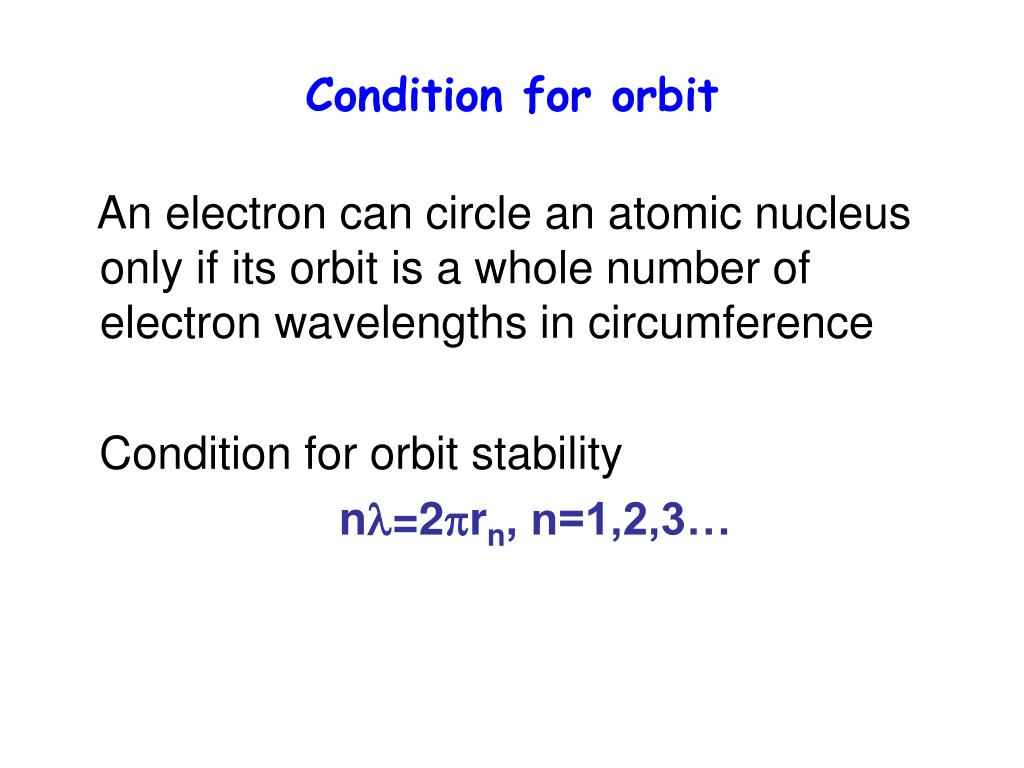 Condition for orbit

An electron can circle an atomic nucleus only if its orbit is a whole number of electron wavelengths in circumference

Condition for orbit stability

$n\lambda=2\pi r_n$, n=1,2,3…